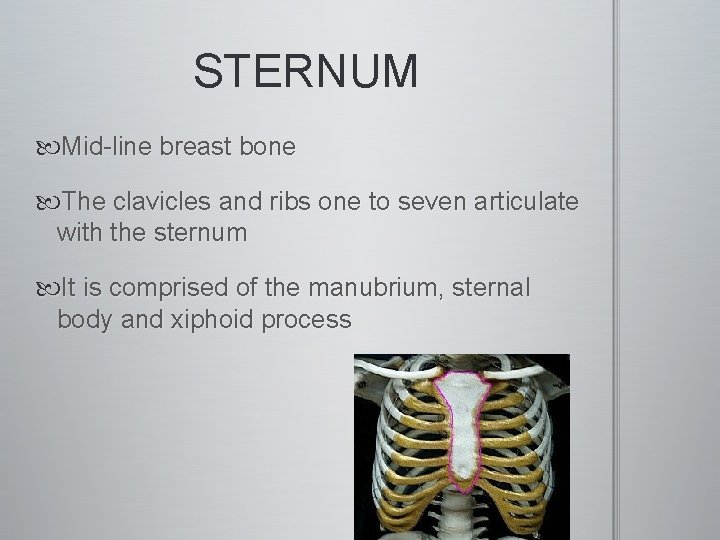 STERNUM

Mid-line breast bone

The clavicles and ribs one to seven articulate with the sternum

It is comprised of the manubrium, sternal body and xiphoid process